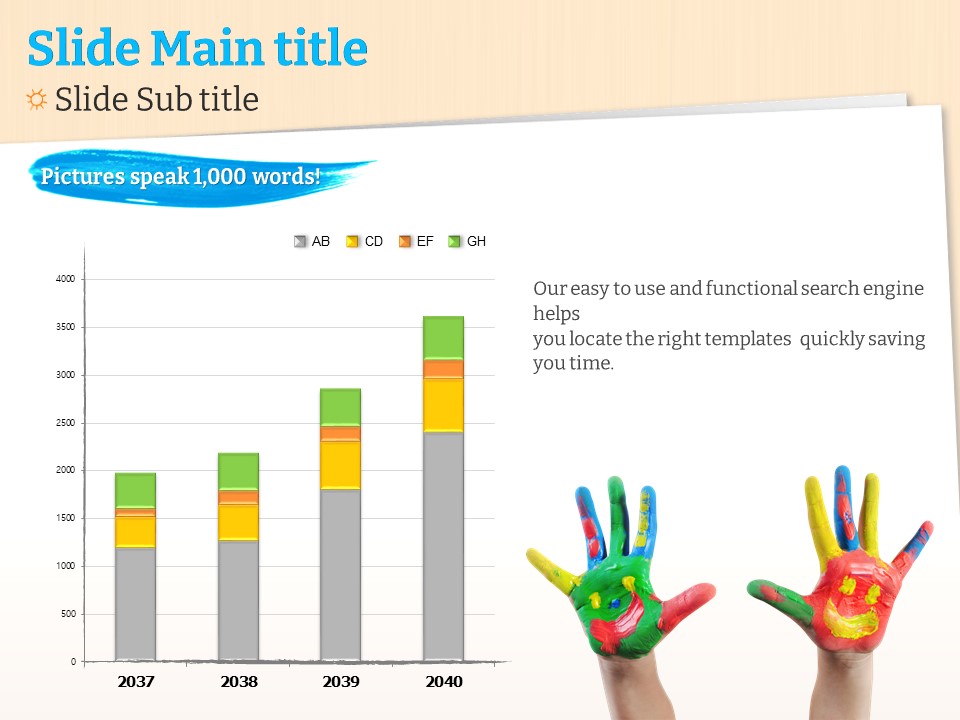 Slide Main title

Slide Sub title

Pictures speak 1,000 words!

AB CD EF GH

4000
3500
3000
2500
2000
1500
1000
500
0

2037 2038 2039 2040

Our easy to use and functional search engine helps
you locate the right templates quickly saving you time.